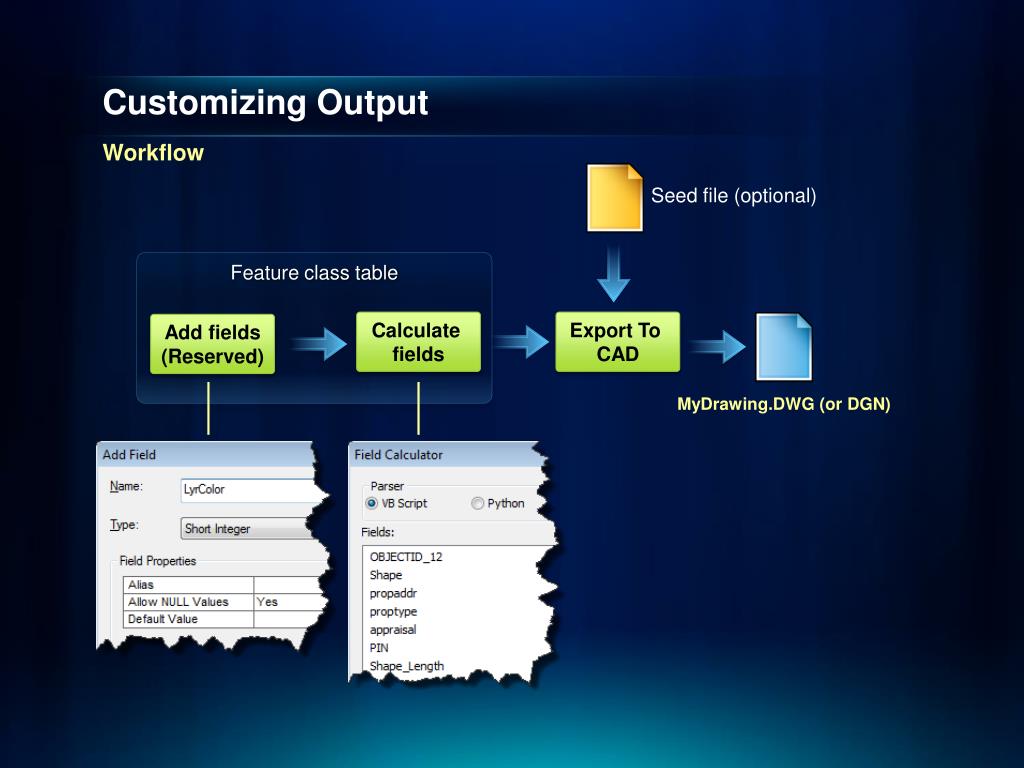 Customizing Output

Workflow

Seed file (optional)

Feature class table

Add fields (Reserved)

Calculate fields

Export To CAD

MyDrawing.DWG (or DGN)

Add Field

Name: LyrColor

Type: Short Integer

Field Properties

| Alias | |
|---|---|
| Allow NULL Values | Yes |
| Default Value | |

Field Calculator

Parser
VB Script Python

Fields:
OBJECTID_12
Shape
propaddr
proptype
appraisal
PIN
Shape_Length